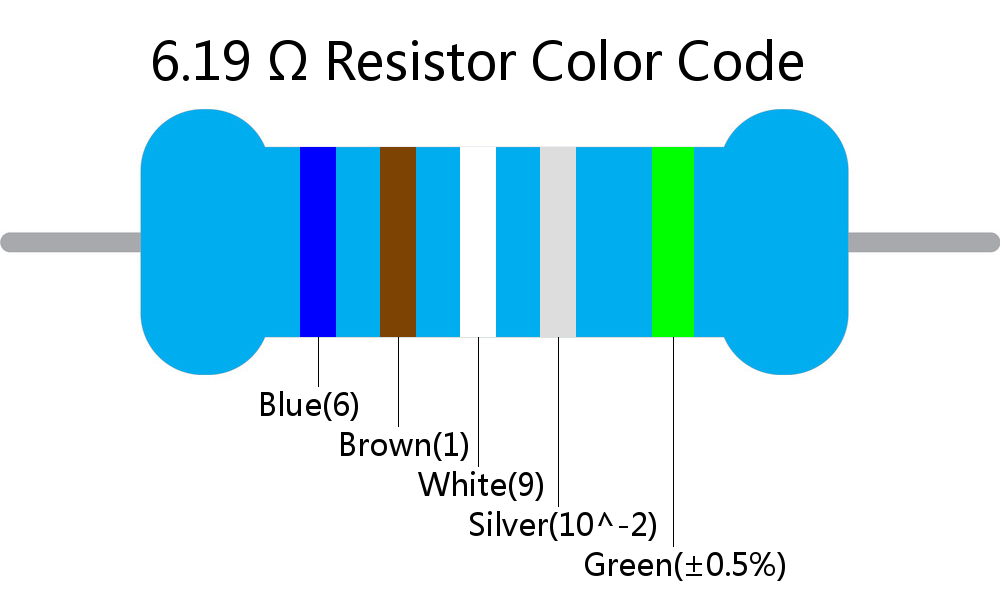 6.19 Ω Resistor Color Code

Blue(6)
Brown(1)
White(9)
Silver(10^-2)
Green(±0.5%)